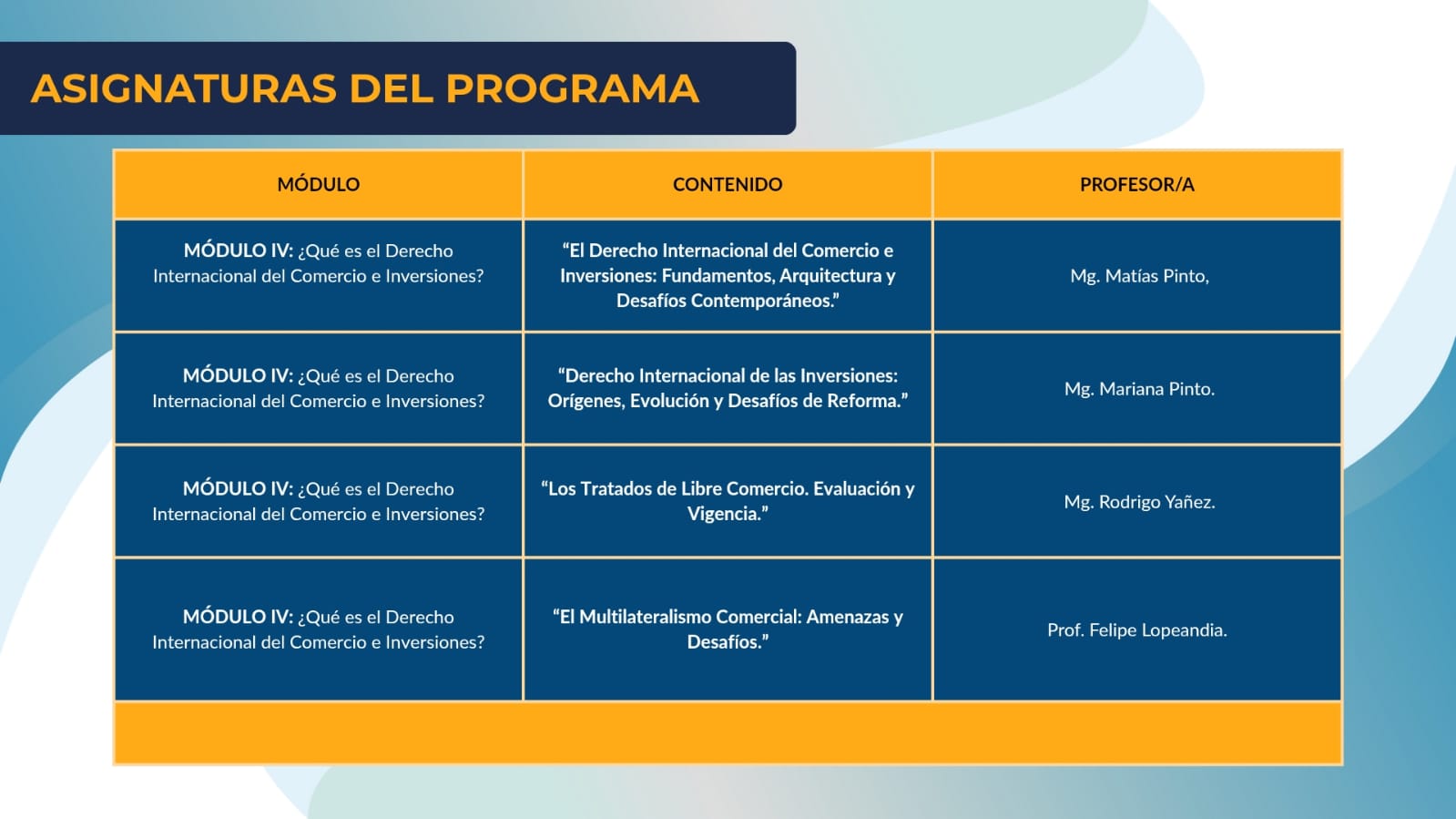 ASIGNATURAS DEL PROGRAMA

| MÓDULO | CONTENIDO | PROFESOR/A |
|---|---|---|
| MÓDULO IV: ¿Qué es el Derecho Internacional del Comercio e Inversiones? | "El Derecho Internacional del Comercio e Inversiones: Fundamentos, Arquitectura y Desafíos Contemporáneos." | Mg. Matías Pinto, |
| MÓDULO IV: ¿Qué es el Derecho Internacional del Comercio e Inversiones? | "Derecho Internacional de las Inversiones: Orígenes, Evolución y Desafíos de Reforma." | Mg. Mariana Pinto. |
| MÓDULO IV: ¿Qué es el Derecho Internacional del Comercio e Inversiones? | "Los Tratados de Libre Comercio. Evaluación y Vigencia." | Mg. Rodrigo Yañez. |
| MÓDULO IV: ¿Qué es el Derecho Internacional del Comercio e Inversiones? | "El Multilateralismo Comercial: Amenazas y Desafíos." | Prof. Felipe Lopeandia. |